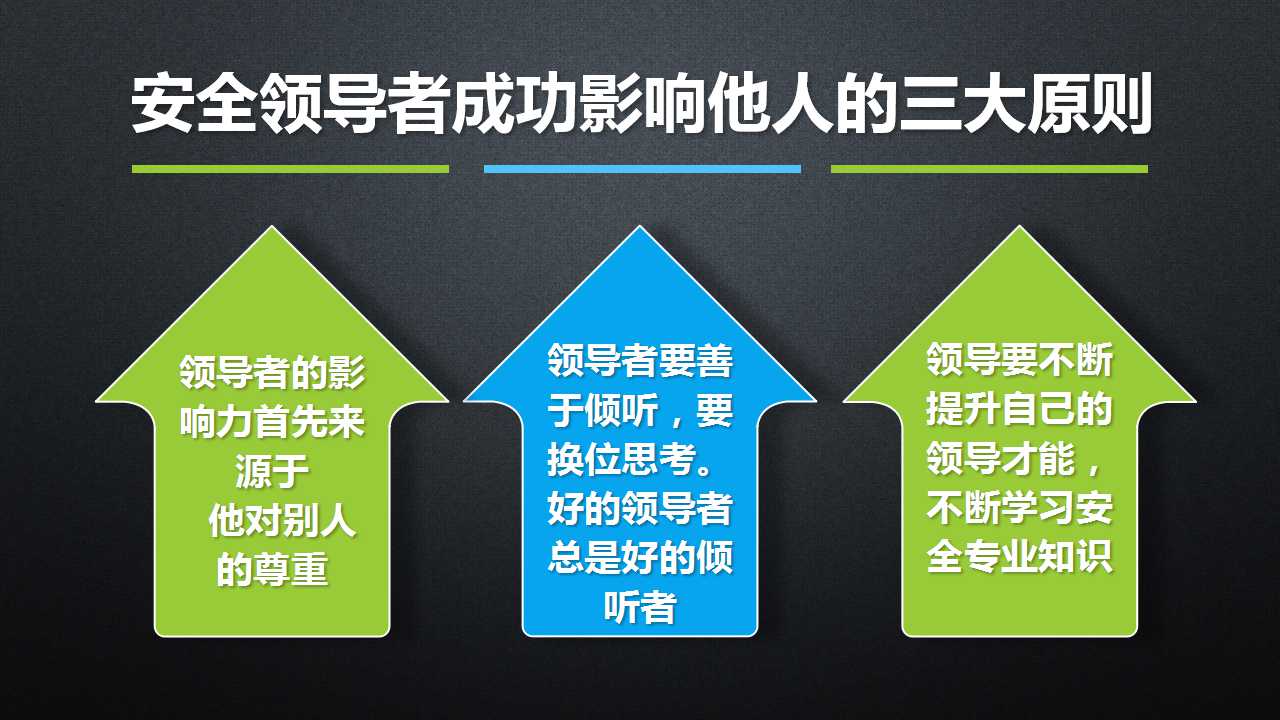 安全领导者成功影响他人的三大原则

领导者的影响力首先来源于
他对别人的尊重

领导者要善于倾听，要换位思考。好的领导者总是好的倾听者

领导要不断提升自己的领导才能，不断学习安全专业知识